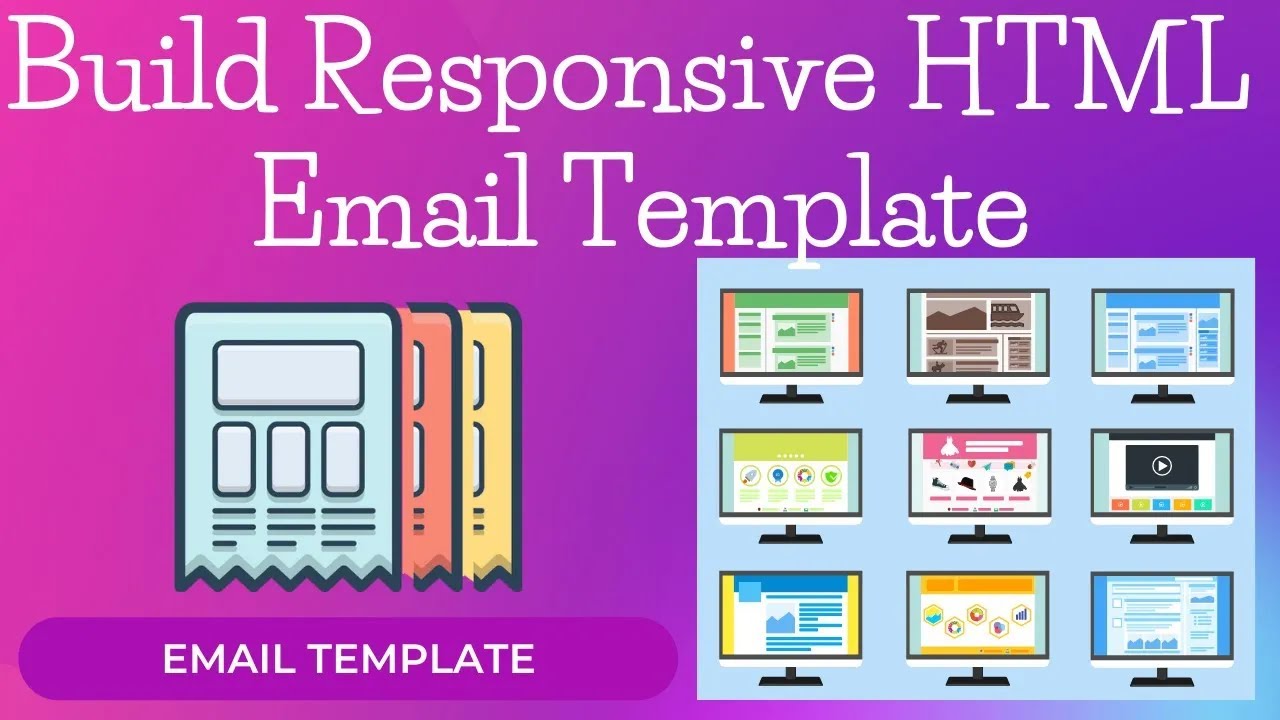 Build Responsive HTML Email Template

EMAIL TEMPLATE